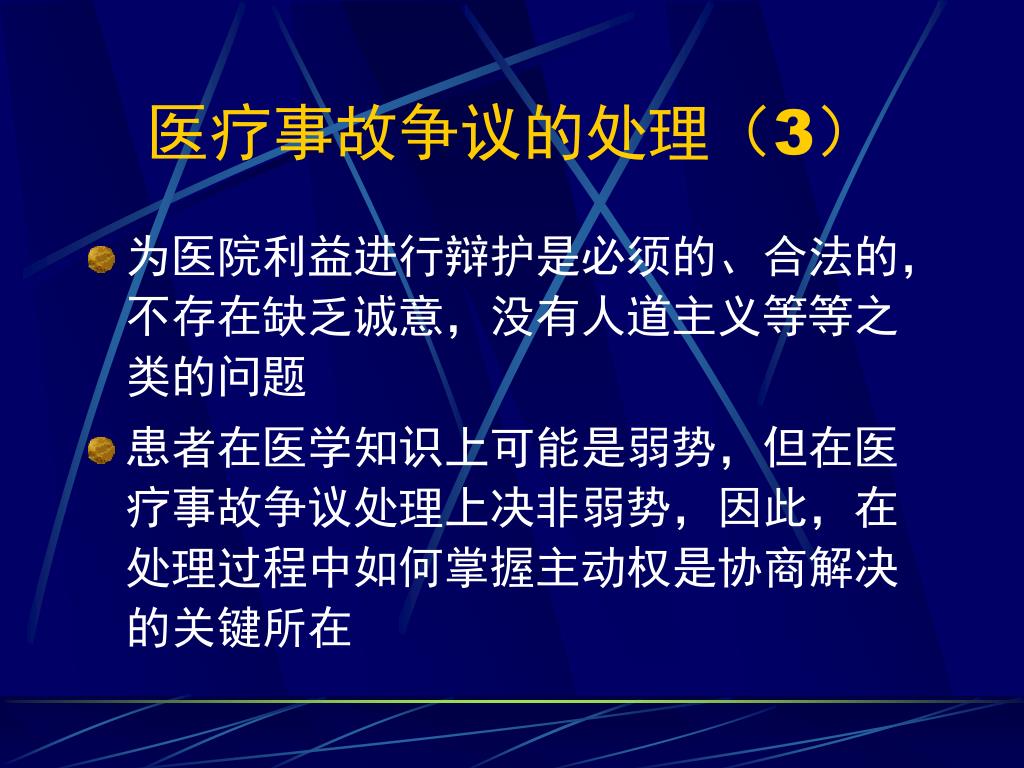 医疗事故争议的处理（3）

为医院利益进行辩护是必须的、合法的，不存在缺乏诚意，没有人道主义等等之类的问题

患者在医学知识上可能是弱势，但在医疗事故争议处理上决非弱势，因此，在处理过程中如何掌握主动权是协商解决的关键所在